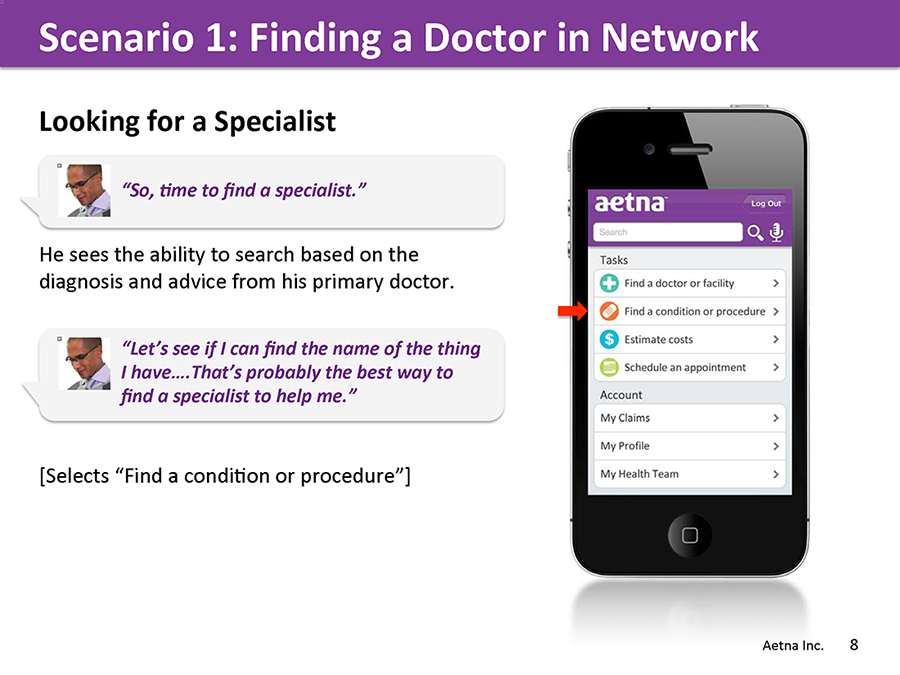 Scenario 1: Finding a Doctor in Network

Looking for a Specialist

"So, time to find a specialist."

He sees the ability to search based on the diagnosis and advice from his primary doctor.

"Let's see if I can find the name of the thing I have….That's probably the best way to find a specialist to help me."

[Selects "Find a condition or procedure"]

aetna

Log Out

Search

Tasks

Find a doctor or facility

Find a condition or procedure

Estimate costs

Schedule an appointment

Account

My Claims

My Profile

My Health Team

Aetna Inc. 8